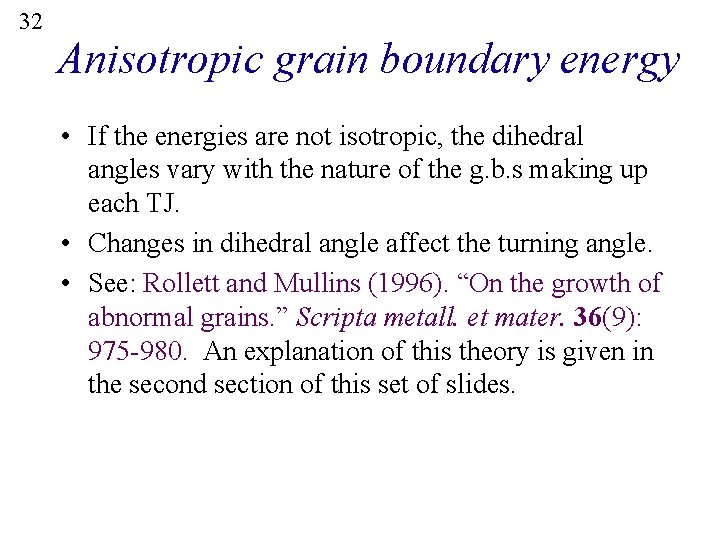 32

Anisotropic grain boundary energy

• If the energies are not isotropic, the dihedral angles vary with the nature of the g.b.s making up each TJ.
• Changes in dihedral angle affect the turning angle.
• See: Rollett and Mullins (1996). “On the growth of abnormal grains.” Scripta metall. et mater. 36(9): 975-980. An explanation of this theory is given in the second section of this set of slides.